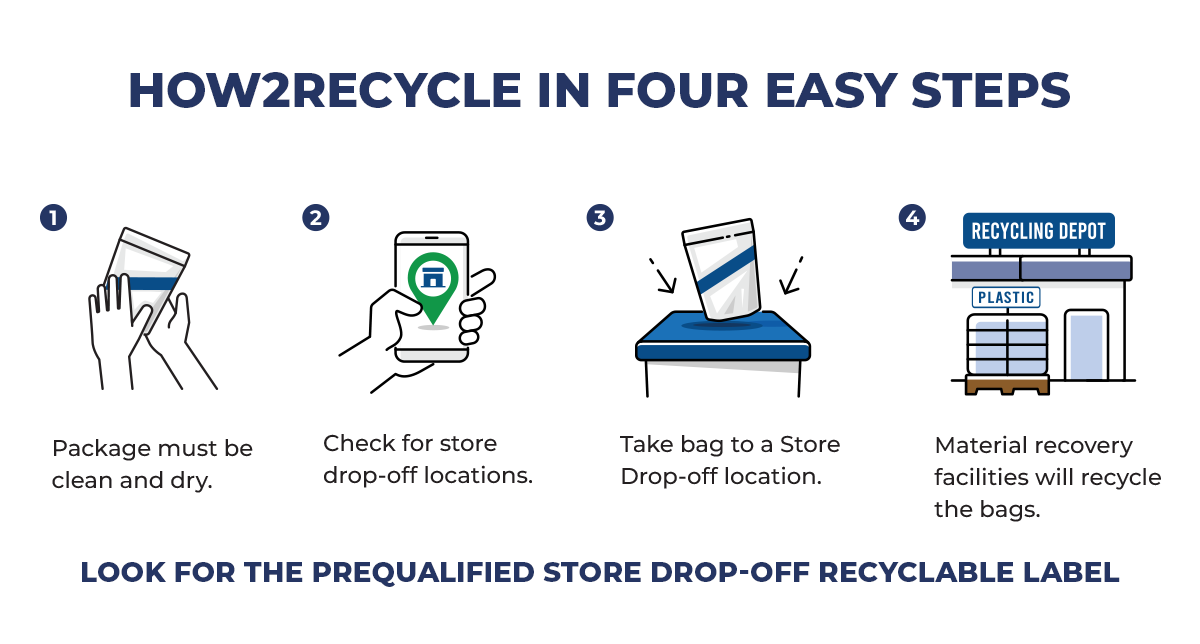 HOW2RECYCLE IN FOUR EASY STEPS

1

Package must be clean and dry.

2

Check for store drop-off locations.

3

Take bag to a Store Drop-off location.

4

RECYCLING DEPOT

PLASTIC

Material recovery facilities will recycle the bags.

LOOK FOR THE PREQUALIFIED STORE DROP-OFF RECYCLABLE LABEL